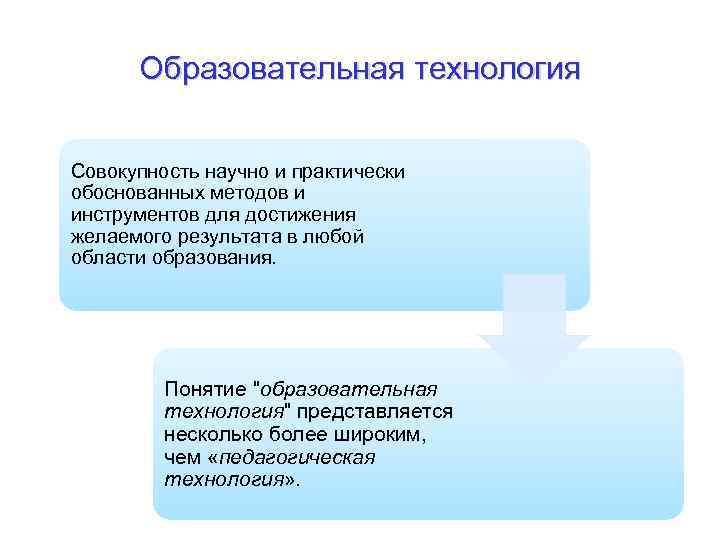 Образовательная технология

Совокупность научно и практически обоснованных методов и инструментов для достижения желаемого результата в любой области образования.

Понятие "образовательная технология" представляется несколько более широким, чем «педагогическая технология».